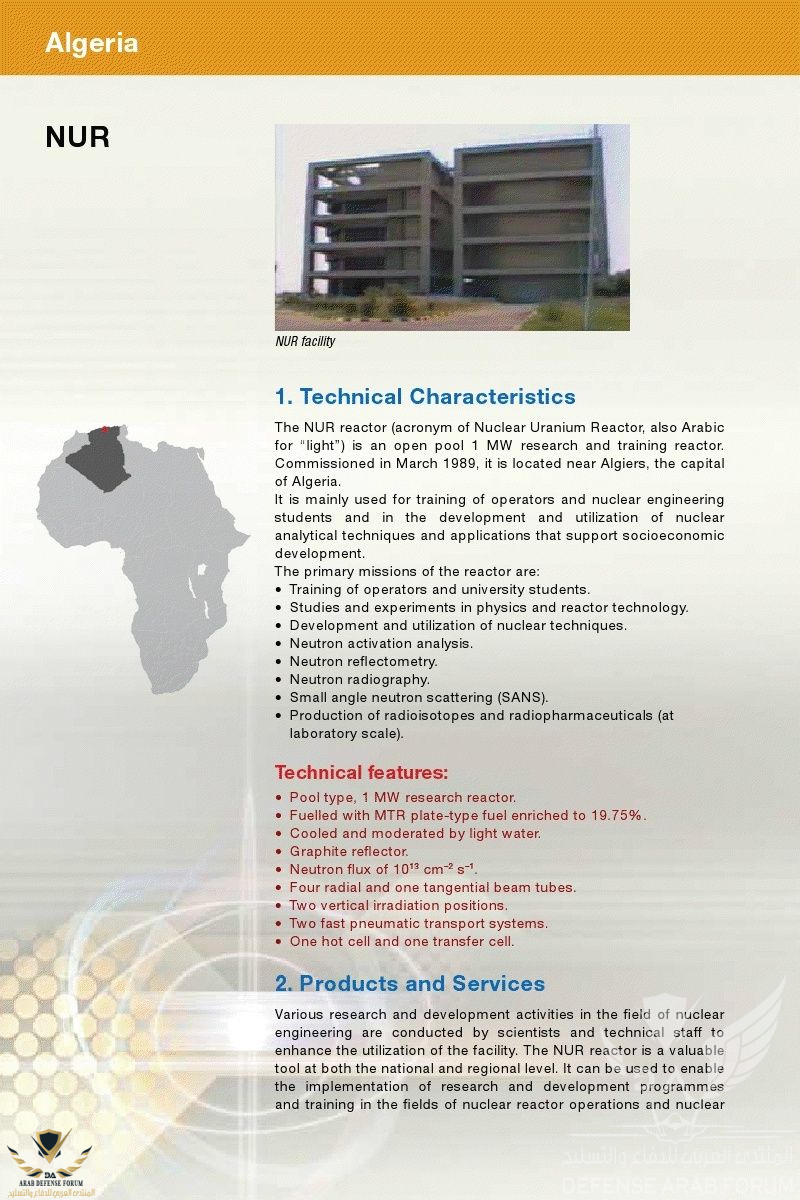 Algeria

NUR

NUR facility

1. Technical Characteristics

The NUR reactor (acronym of Nuclear Uranium Reactor, also Arabic for "light") is an open pool 1 MW research and training reactor. Commissioned in March 1989, it is located near Algiers, the capital of Algeria.
It is mainly used for training of operators and nuclear engineering students and in the development and utilization of nuclear analytical techniques and applications that support socioeconomic development.
The primary missions of the reactor are:
• Training of operators and university students.
• Studies and experiments in physics and reactor technology.
• Development and utilization of nuclear techniques.
• Neutron activation analysis.
• Neutron reflectometry.
• Neutron radiography.
• Small angle neutron scattering (SANS).
• Production of radioisotopes and radiopharmaceuticals (at laboratory scale).

Technical features:
• Pool type, 1 MW research reactor.
• Fuelled with MTR plate-type fuel enriched to 19.75%.
• Cooled and moderated by light water.
• Graphite reflector.
• Neutron flux of $10^{13}$ $cm^{-2}$ $s^{-1}$.
• Four radial and one tangential beam tubes.
• Two vertical irradiation positions.
• Two fast pneumatic transport systems.
• One hot cell and one transfer cell.

2. Products and Services

Various research and development activities in the field of nuclear engineering are conducted by scientists and technical staff to enhance the utilization of the facility. The NUR reactor is a valuable tool at both the national and regional level. It can be used to enable the implementation of research and development programmes and training in the fields of nuclear reactor operations and nuclear

DA
ARAB DEFENSE FORUM
المنتدى العربي للدفاع والتسليح
المنتدى العربي للدفاع والتسليح
DEFENSE ARAB FORUM